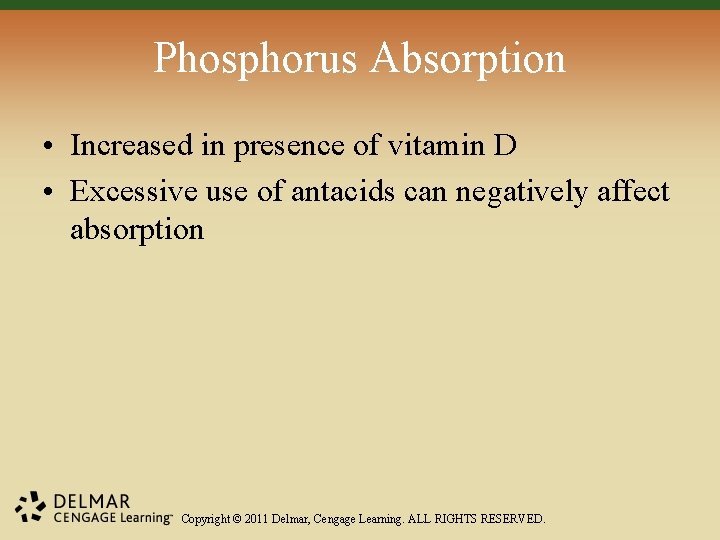 Phosphorus Absorption

• Increased in presence of vitamin D
• Excessive use of antacids can negatively affect absorption

DELMAR
CENGAGE Learning™ Copyright © 2011 Delmar, Cengage Learning. ALL RIGHTS RESERVED.